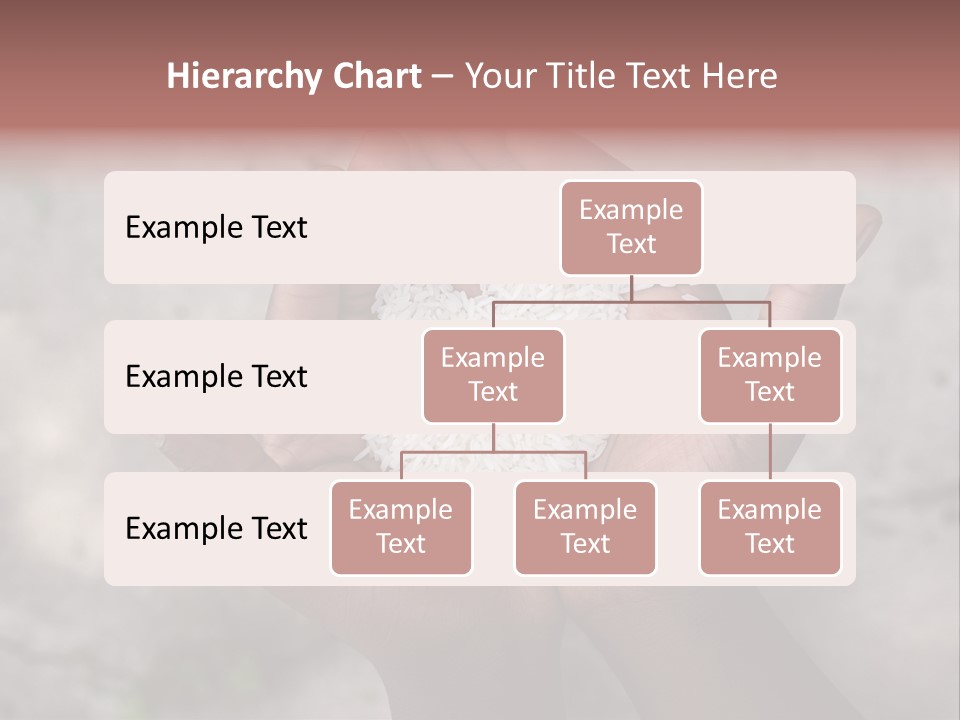 Hierarchy Chart – Your Title Text Here

Example Text

Example Text

Example Text

Example Text

Example Text

Example Text

Example Text

Example Text

Example Text